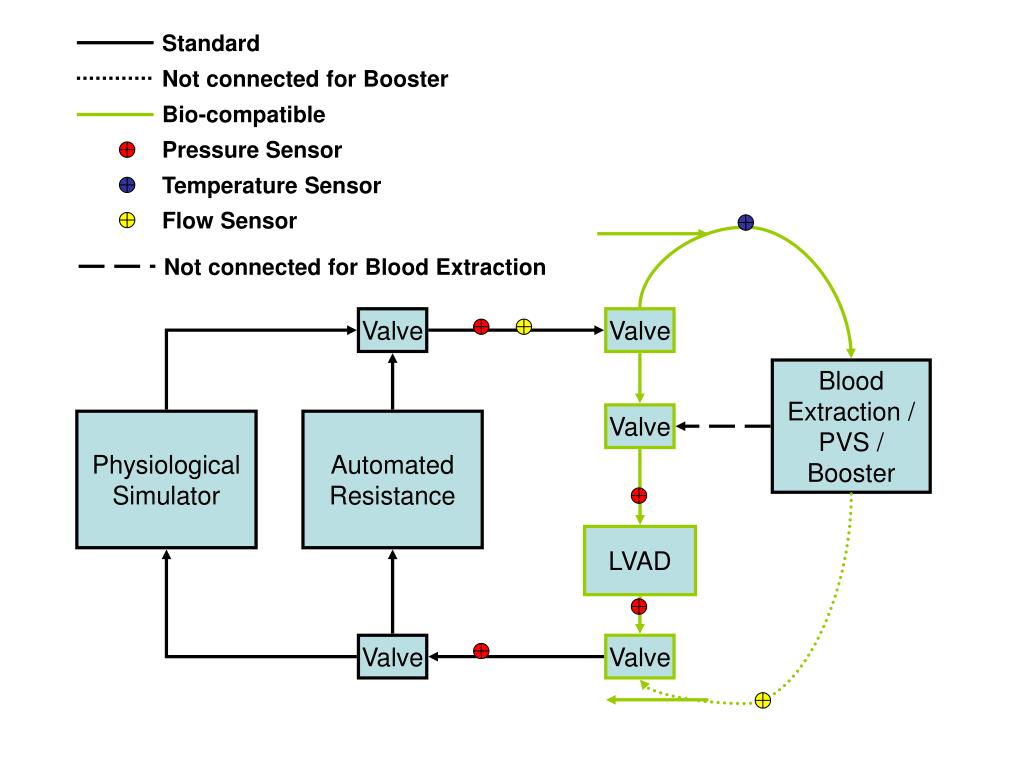 Standard
Not connected for Booster
Bio-compatible
Pressure Sensor
Temperature Sensor
Flow Sensor
Not connected for Blood Extraction

Valve
Valve
Valve
Blood Extraction / PVS / Booster
Physiological Simulator
Automated Resistance
LVAD
Valve
Valve